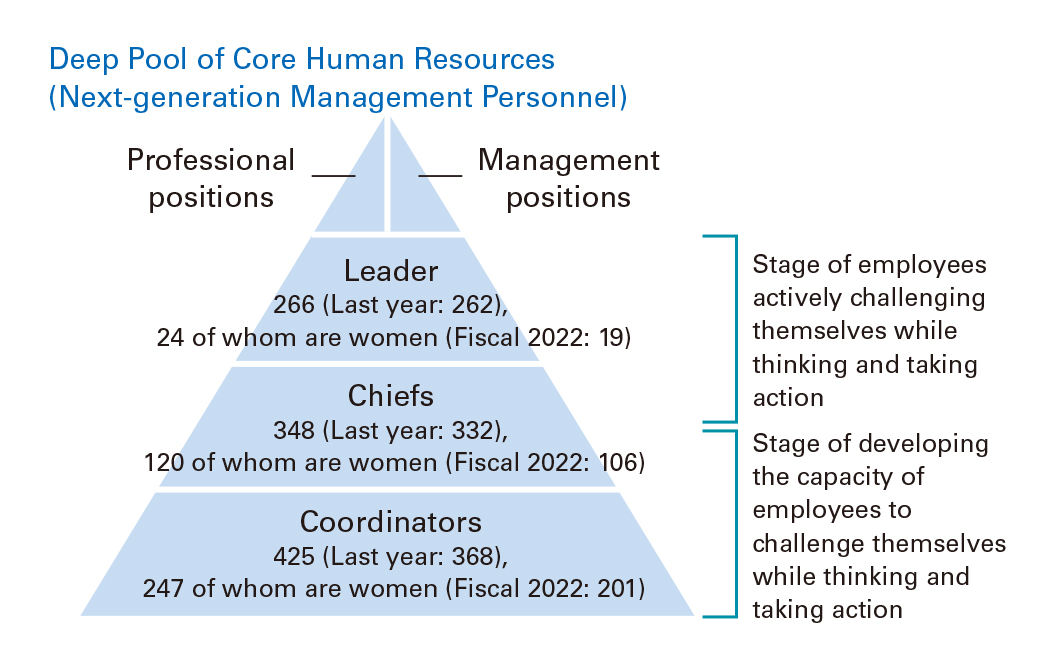 Deep Pool of Core Human Resources
(Next-generation Management Personnel)

Professional positions

Management positions

Leader
266 (Last year: 262),
24 of whom are women (Fiscal 2022: 19)

Chiefs
348 (Last year: 332),
120 of whom are women (Fiscal 2022: 106)

Coordinators
425 (Last year: 368),
247 of whom are women (Fiscal 2022: 201)

Stage of employees actively challenging themselves while thinking and taking action

Stage of developing the capacity of employees to challenge themselves while thinking and taking action